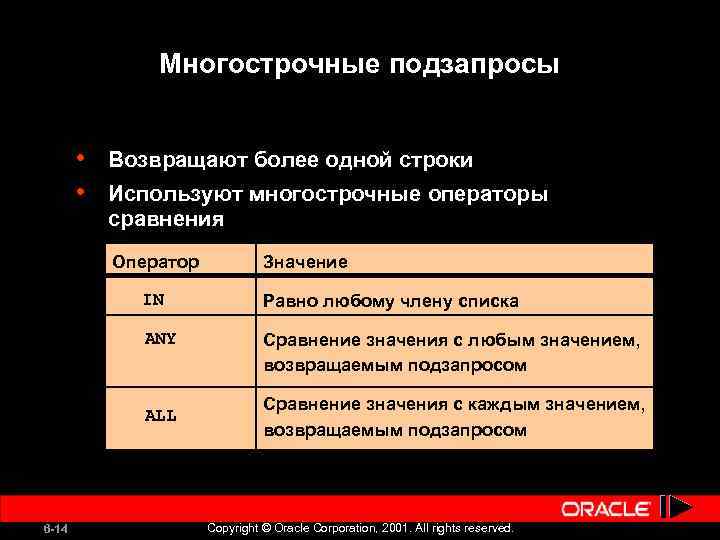 Многострочные подзапросы

• Возвращают более одной строки
• Используют многострочные операторы сравнения

| Оператор | Значение |
|---|---|
| IN | Равно любому члену списка |
| ANY | Сравнение значения с любым значением, возвращаемым подзапросом |
| ALL | Сравнение значения с каждым значением, возвращаемым подзапросом |

ORACLE

6-14 Copyright © Oracle Corporation, 2001. All rights reserved.